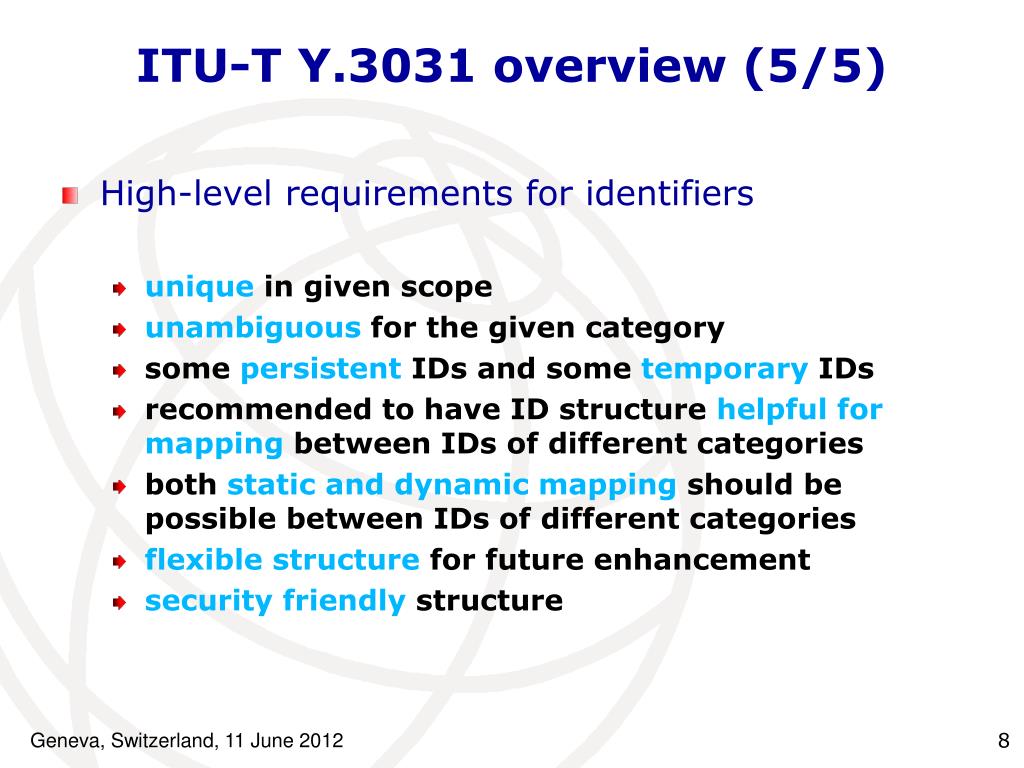 ITU-T Y.3031 overview (5/5)

High-level requirements for identifiers

unique in given scope
unambiguous for the given category
some persistent IDs and some temporary IDs
recommended to have ID structure helpful for mapping between IDs of different categories
both static and dynamic mapping should be possible between IDs of different categories
flexible structure for future enhancement
security friendly structure

Geneva, Switzerland, 11 June 2012

8